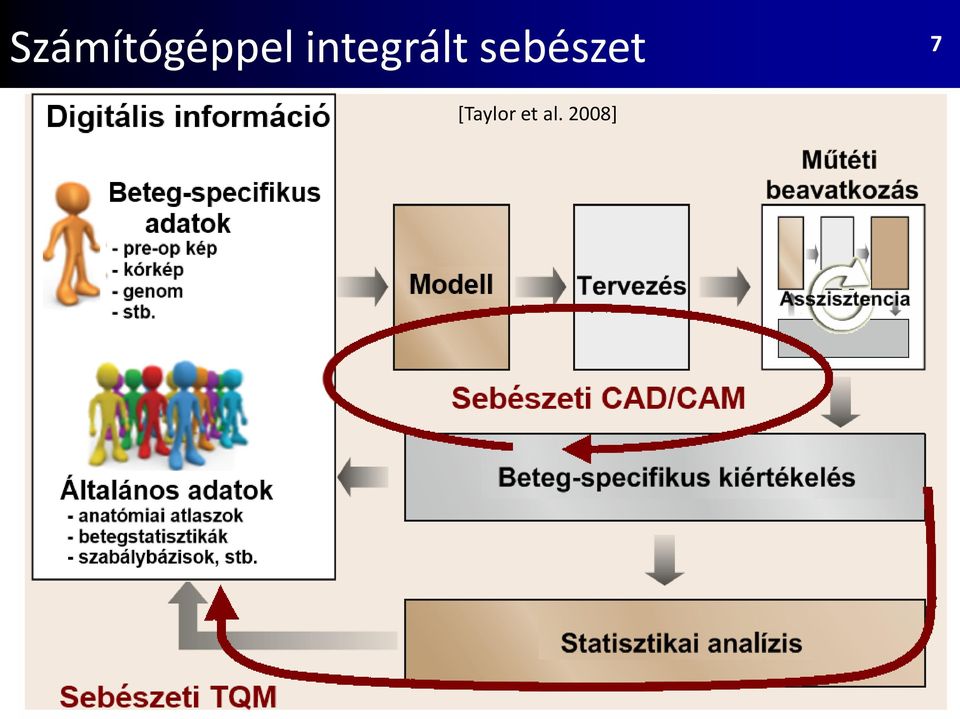 Számítógéppel integrált sebészet

7

Digitális információ

[Taylor et al. 2008]

Beteg-specifikus adatok
- pre-op kép
- kórkép
- genom
- stb.

Általános adatok
- anatómiai atlaszok
- betegstatisztikák
- szabálybázisok, stb.

Modell

Tervezés

Műtéti beavatkozás

Asszisztencia

Sebészeti CAD/CAM

Beteg-specifikus kiértékelés

Statisztikai analízis

Sebészeti TQM